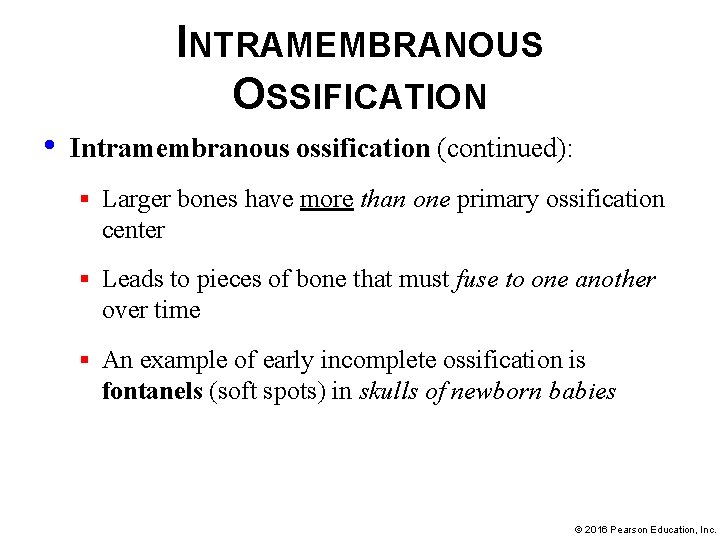 INTRAMEMBRANOUS OSSIFICATION

• Intramembranous ossification (continued):

▪ Larger bones have more than one primary ossification center

▪ Leads to pieces of bone that must fuse to one another over time

▪ An example of early incomplete ossification is fontanels (soft spots) in skulls of newborn babies

© 2016 Pearson Education, Inc.